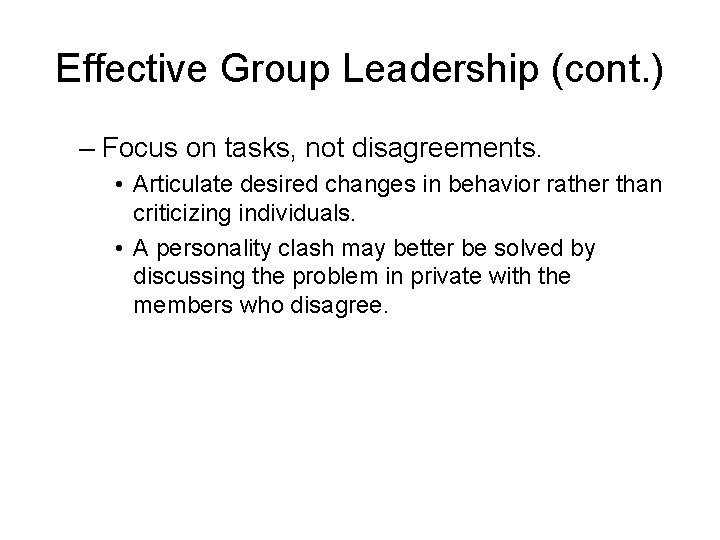 Effective Group Leadership (cont.)

– Focus on tasks, not disagreements.

• Articulate desired changes in behavior rather than criticizing individuals.

• A personality clash may better be solved by discussing the problem in private with the members who disagree.